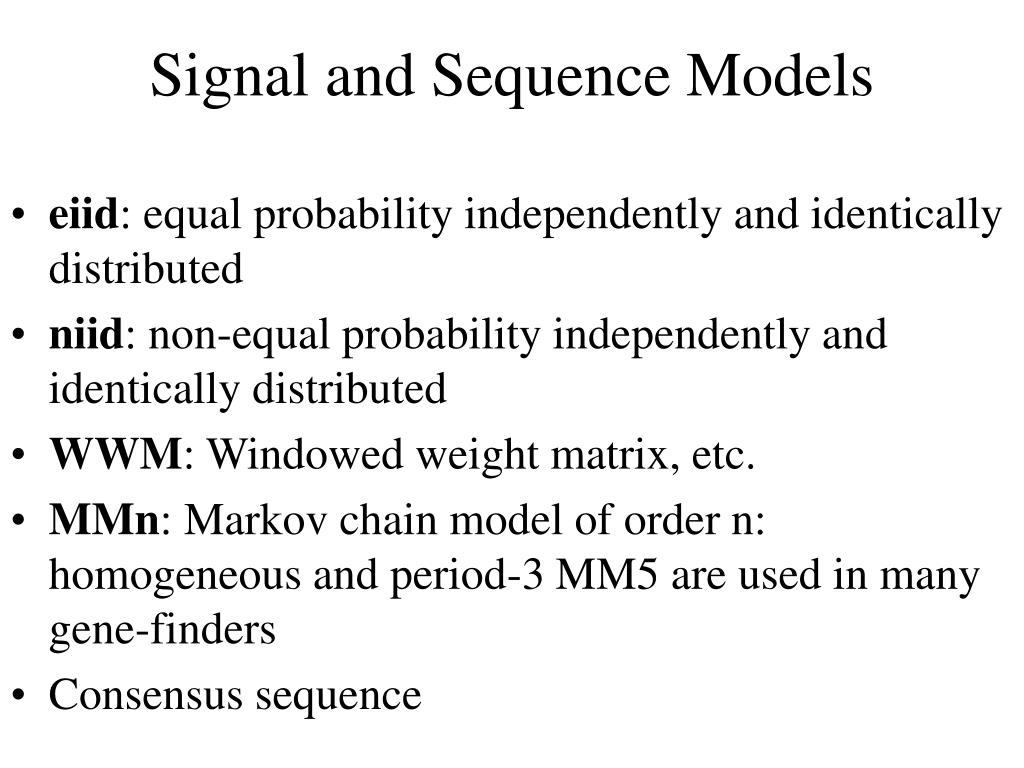 Signal and Sequence Models

• eiid: equal probability independently and identically distributed
• niid: non-equal probability independently and identically distributed
• WWM: Windowed weight matrix, etc.
• MMn: Markov chain model of order n: homogeneous and period-3 MM5 are used in many gene-finders
• Consensus sequence